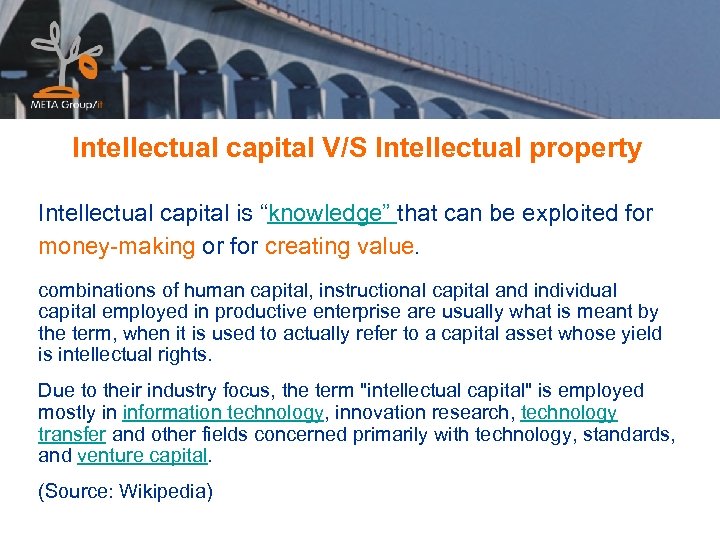 META Group/it

Intellectual capital V/S Intellectual property

Intellectual capital is “knowledge” that can be exploited for money-making or for creating value.

combinations of human capital, instructional capital and individual capital employed in productive enterprise are usually what is meant by the term, when it is used to actually refer to a capital asset whose yield is intellectual rights.

Due to their industry focus, the term "intellectual capital" is employed mostly in information technology, innovation research, technology transfer and other fields concerned primarily with technology, standards, and venture capital.

(Source: Wikipedia)